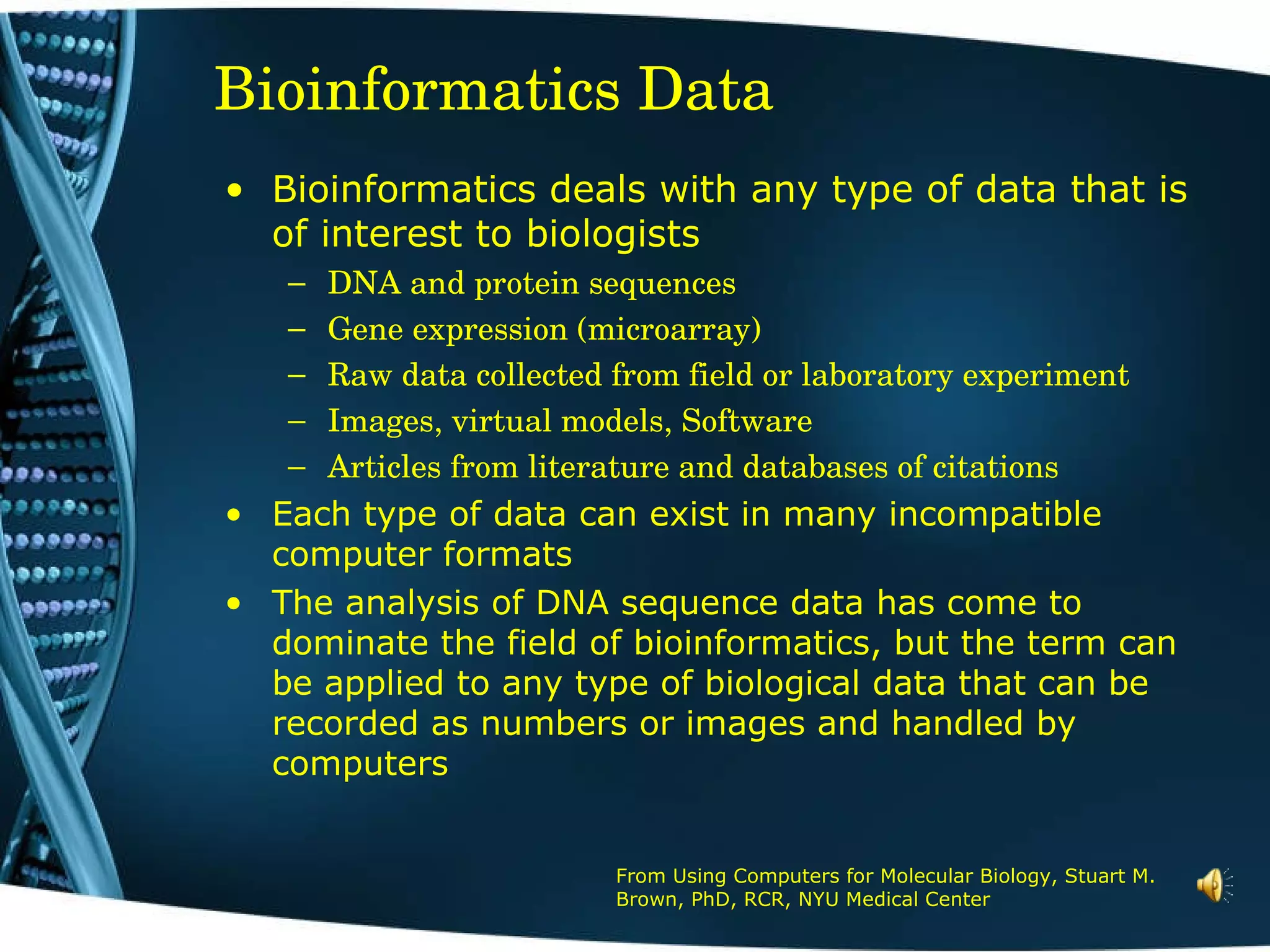 Bioinformatics Data

• Bioinformatics deals with any type of data that is of interest to biologists
– DNA and protein sequences
– Gene expression (microarray)
– Raw data collected from field or laboratory experiment
– Images, virtual models, Software
– Articles from literature and databases of citations
• Each type of data can exist in many incompatible computer formats
• The analysis of DNA sequence data has come to dominate the field of bioinformatics, but the term can be applied to any type of biological data that can be recorded as numbers or images and handled by computers

From Using Computers for Molecular Biology, Stuart M. Brown, PhD, RCR, NYU Medical Center